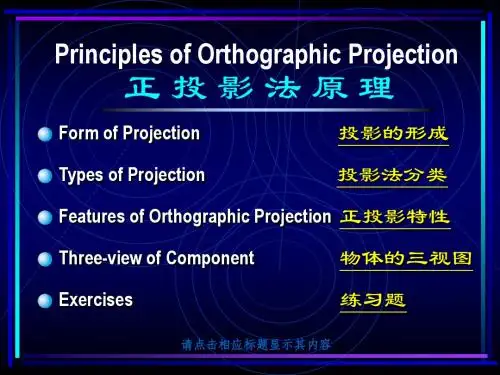 Principles of Orthographic Projection
正投影法原理

Form of Projection 投影的形成

Types of Projection 投影法分类

Features of Orthographic Projection 正投影特性

Three-view of Component 物体的三视图

Exercises 练习题

请点击相应标题显示其内容